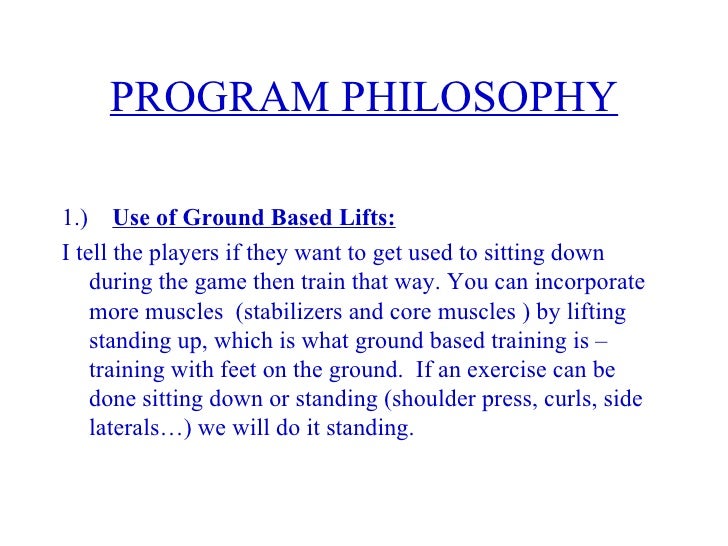 PROGRAM PHILOSOPHY

1.) Use of Ground Based Lifts:

I tell the players if they want to get used to sitting down during the game then train that way. You can incorporate more muscles (stabilizers and core muscles ) by lifting standing up, which is what ground based training is – training with feet on the ground. If an exercise can be done sitting down or standing (shoulder press, curls, side laterals…) we will do it standing.